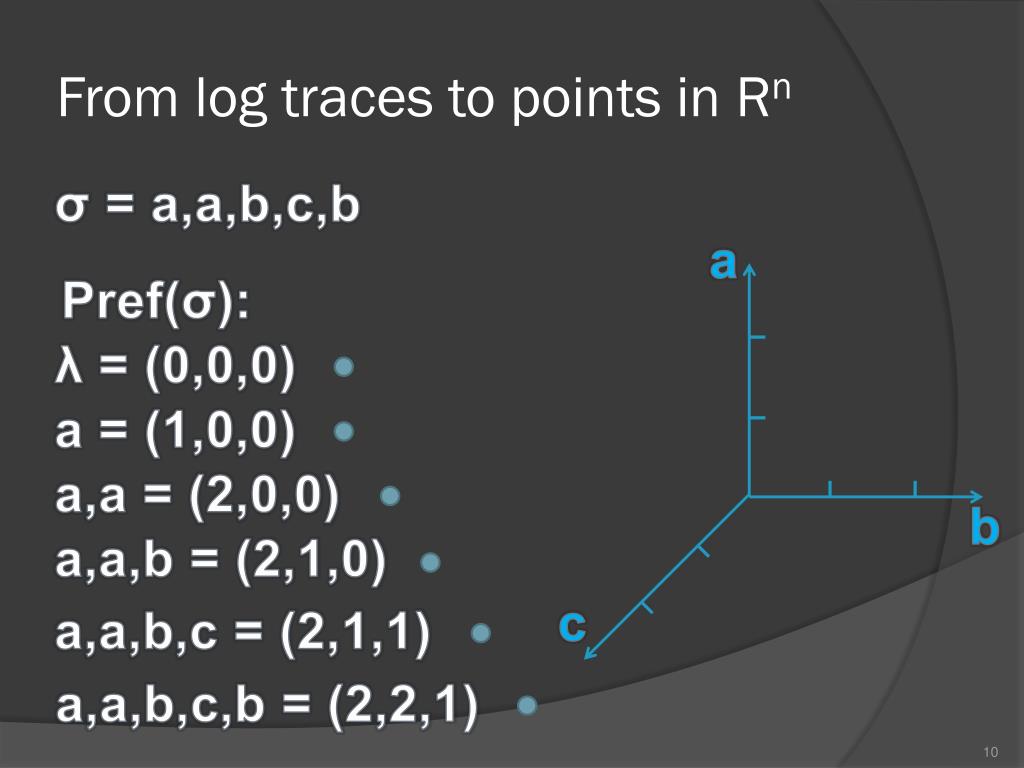 From log traces to points in $R^n$

σ = a,a,b,c,b

Pref(σ):
λ = (0,0,0)
a = (1,0,0)
a,a = (2,0,0)
a,a,b = (2,1,0)
a,a,b,c = (2,1,1)
a,a,b,c,b = (2,2,1)

a
b
c

10